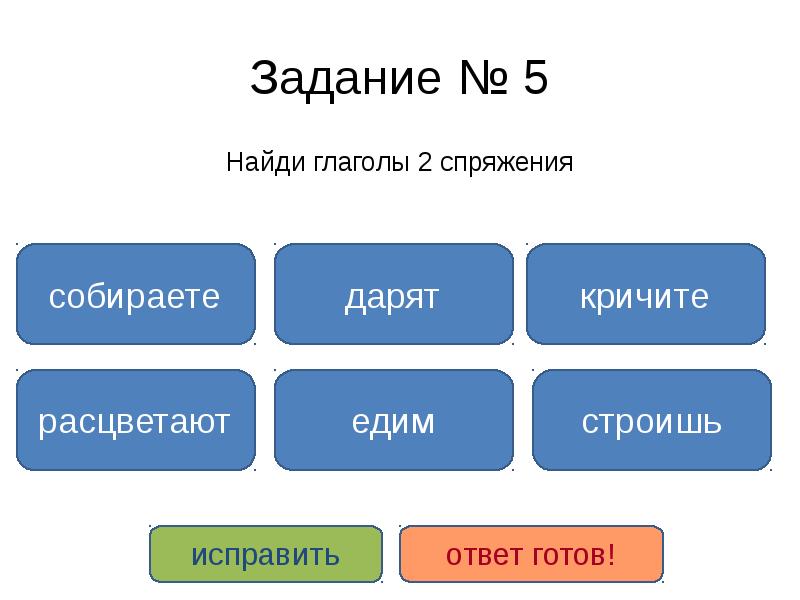 Задание № 5

Найди глаголы 2 спряжения

собираете

дарят

кричите

расцветают

едим

строишь

исправить

ответ готов!